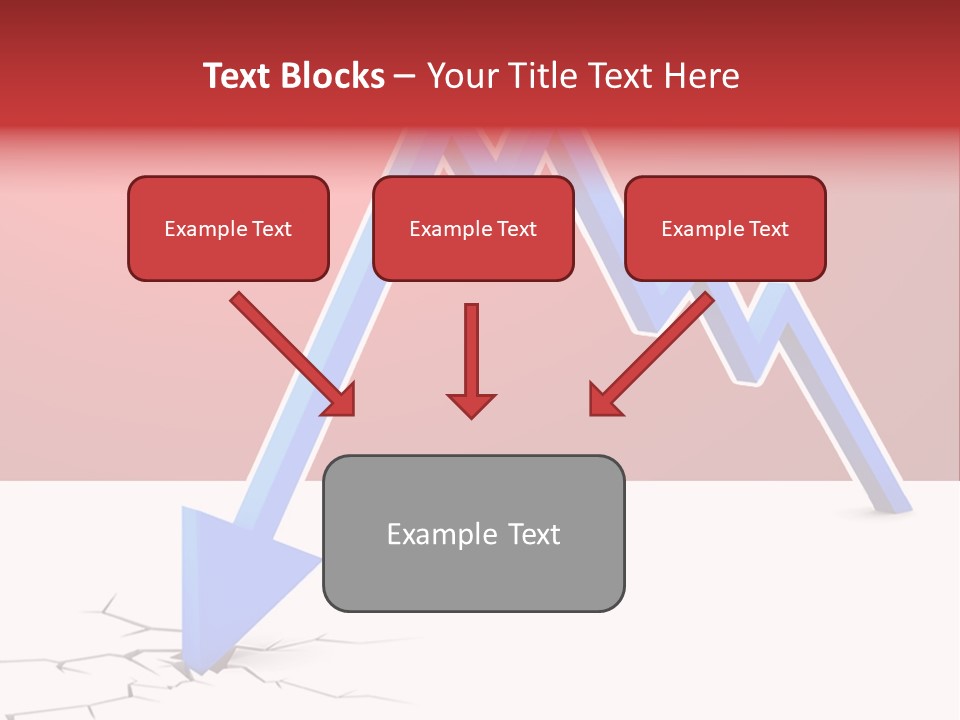 Text Blocks – Your Title Text Here

Example Text

Example Text

Example Text

Example Text